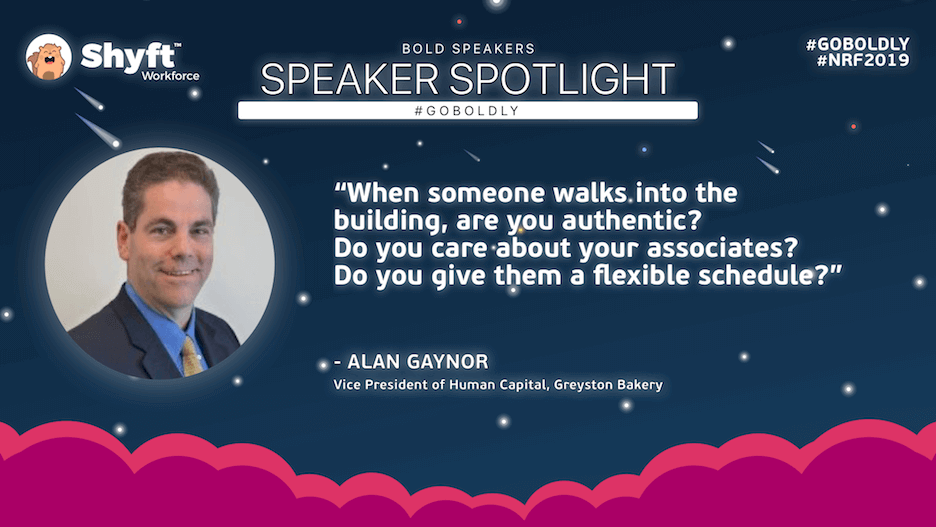 Shyft™ Workforce

BOLD SPEAKERS
SPEAKER SPOTLIGHT
#GOBOLDLY

#GOBOLDLY
#NRF2019

"When someone walks into the building, are you authentic? Do you care about your associates? Do you give them a flexible schedule?"

- ALAN GAYNOR
Vice President of Human Capital, Greyston Bakery